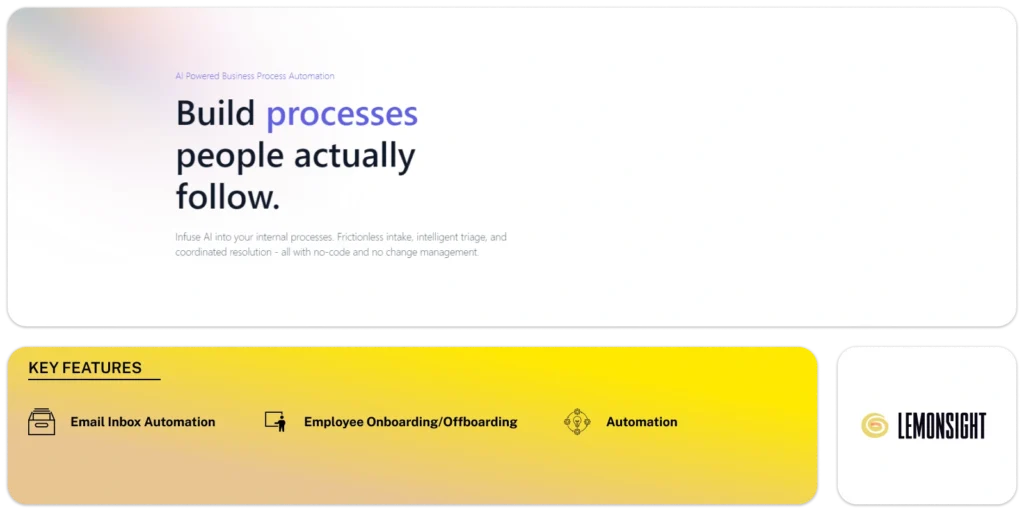 AI Powered Business Process Automation

Build processes people actually follow.

Infuse AI into your internal processes. Frictionless intake, intelligent triage, and coordinated resolution - all with no-code and no change management.

KEY FEATURES

Email Inbox Automation

Employee Onboarding/Offboarding

Automation

LEMONSIGHT